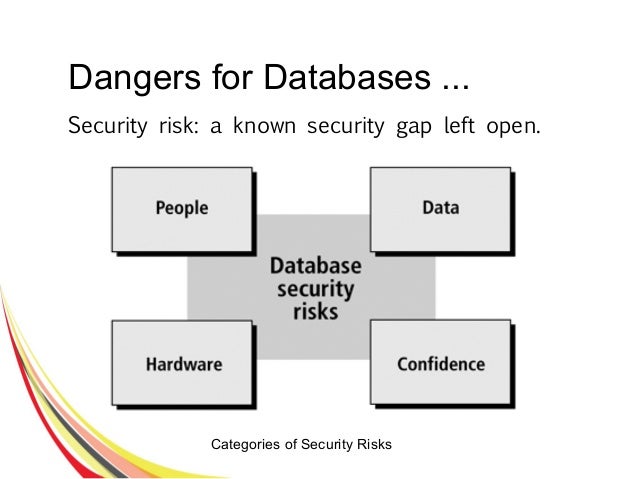 Dangers for Databases ...

Security risk: a known security gap left open.

People

Data

Database security risks

Hardware

Confidence

Categories of Security Risks